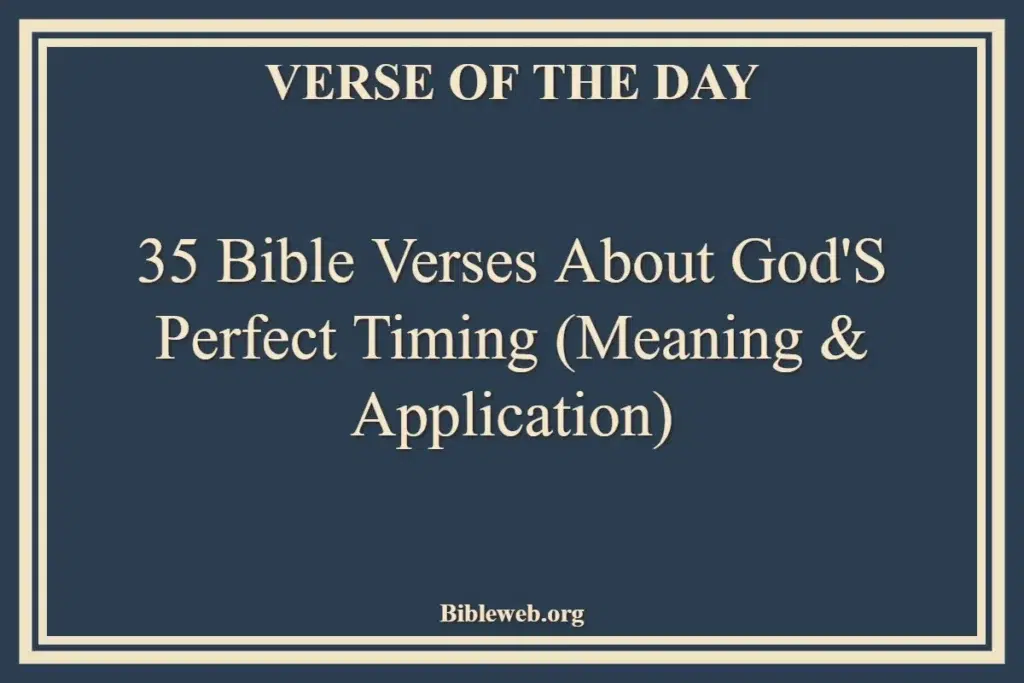 VERSE OF THE DAY

35 Bible Verses About God'S Perfect Timing (Meaning & Application)

Bibleweb.org